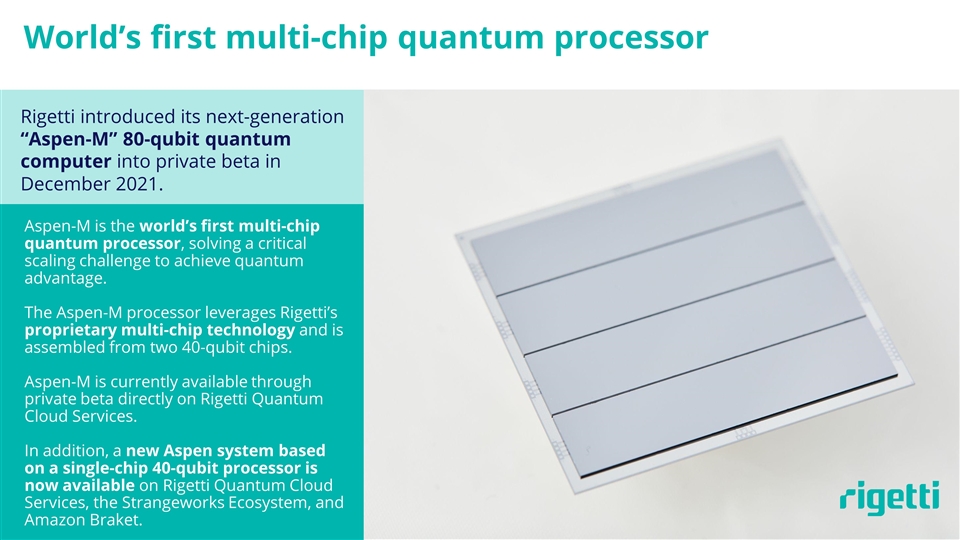 World's first multi-chip quantum processor

Rigetti introduced its next-generation "Aspen-M" 80-qubit quantum computer into private beta in December 2021.

Aspen-M is the world's first multi-chip quantum processor, solving a critical scaling challenge to achieve quantum advantage.

The Aspen-M processor leverages Rigetti's proprietary multi-chip technology and is assembled from two 40-qubit chips.

Aspen-M is currently available through private beta directly on Rigetti Quantum Cloud Services.

In addition, a new Aspen system based on a single-chip 40-qubit processor is now available on Rigetti Quantum Cloud Services, the Strangeworks Ecosystem, and Amazon Braket.

rigetti